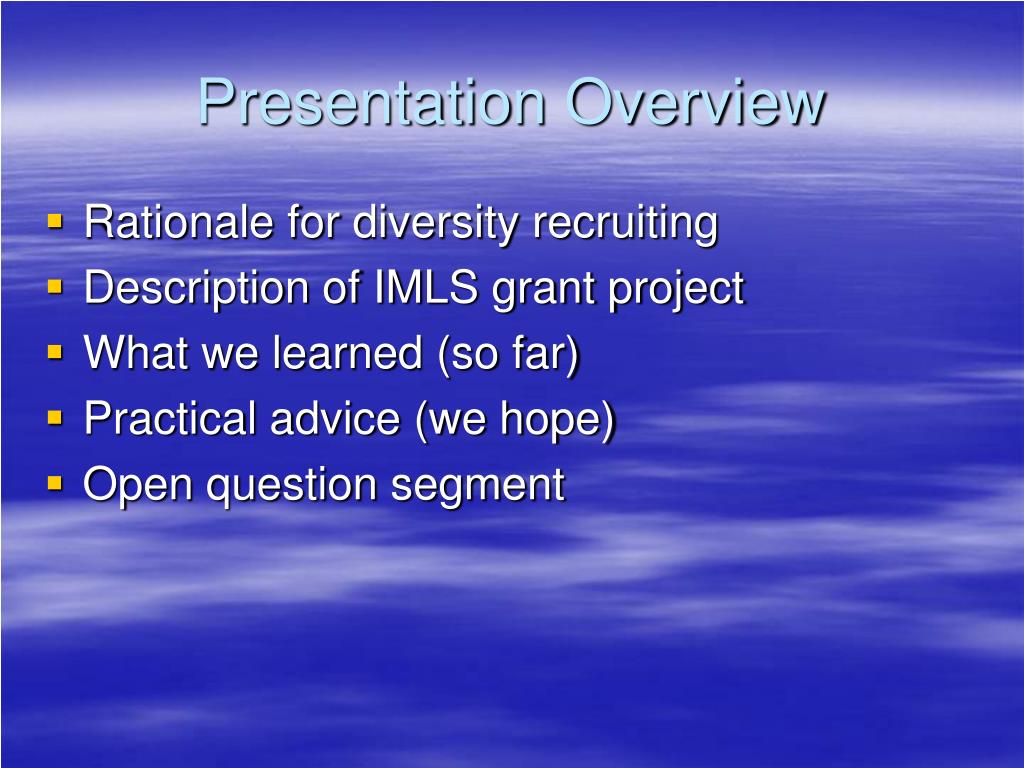 Presentation Overview

- Rationale for diversity recruiting
- Description of IMLS grant project
- What we learned (so far)
- Practical advice (we hope)
- Open question segment